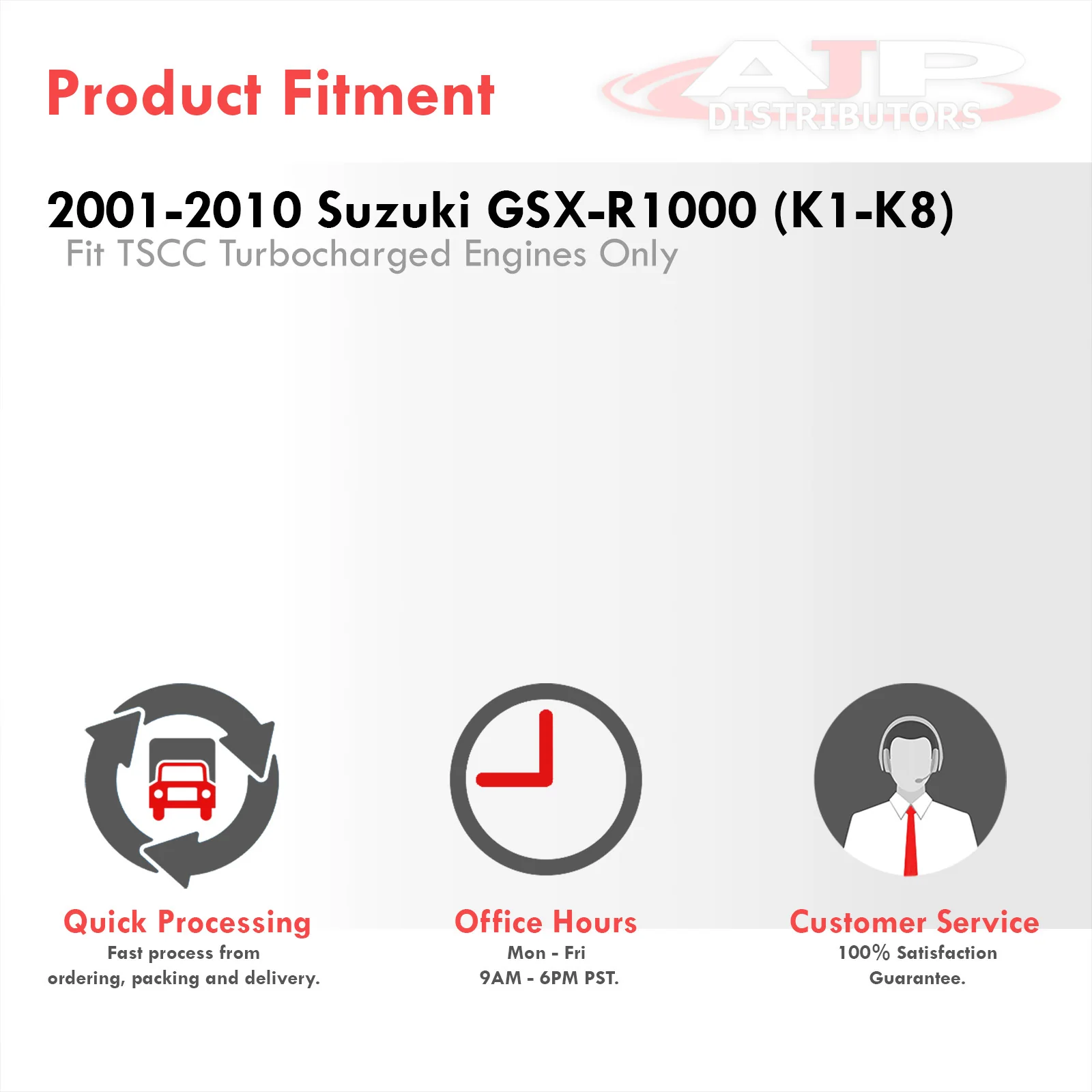 Product Fitment

AJP DISTRIBUTORS

2001-2010 Suzuki GSX-R1000 (K1-K8)
Fit TSCC Turbocharged Engines Only

Quick Processing
Fast process from ordering, packing and delivery.

Office Hours
Mon - Fri
9AM - 6PM PST.

Customer Service
100% Satisfaction Guarantee.